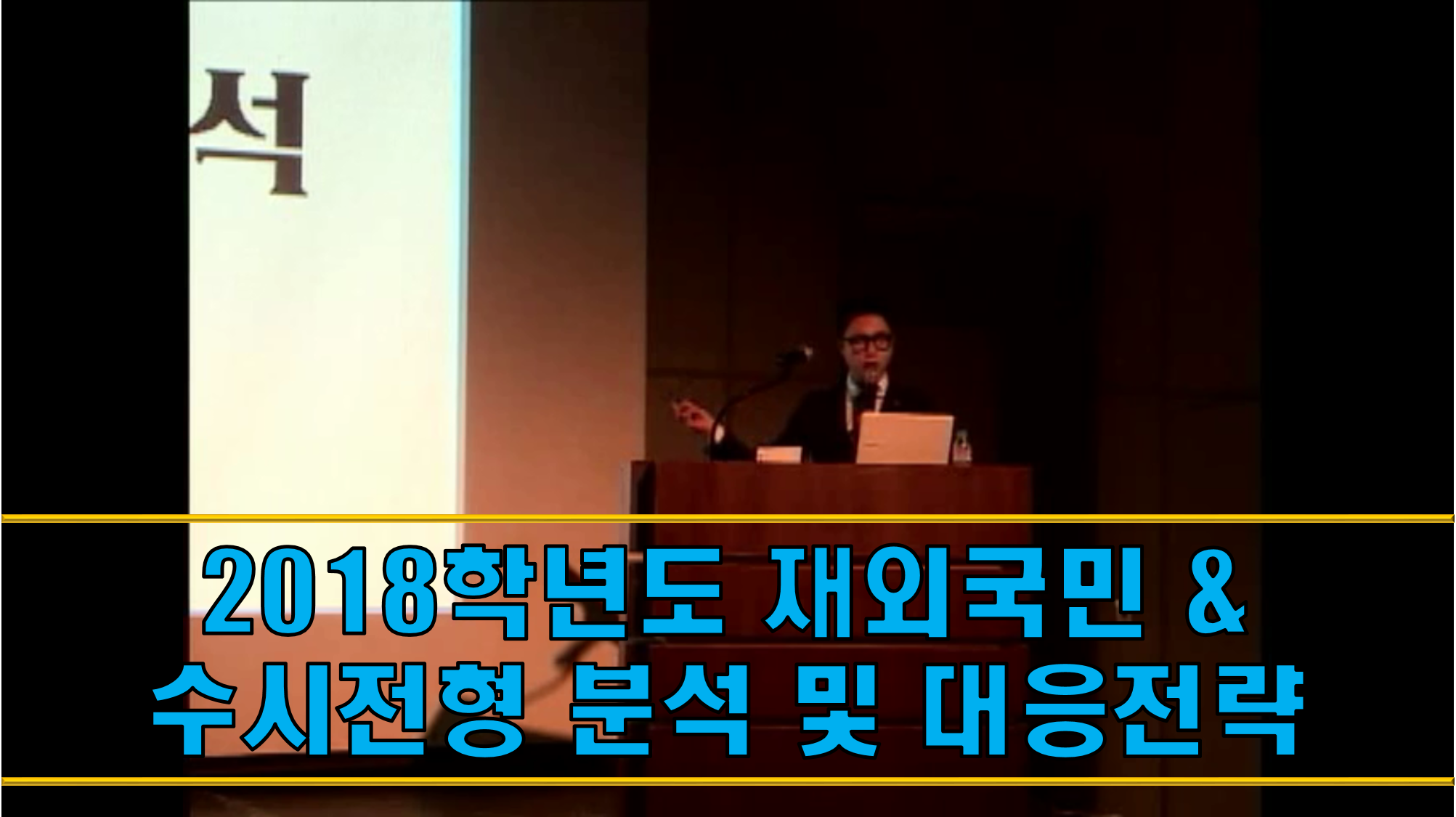 석

2018학년도 재외국민 &
수시전형 분석 및 대응전략